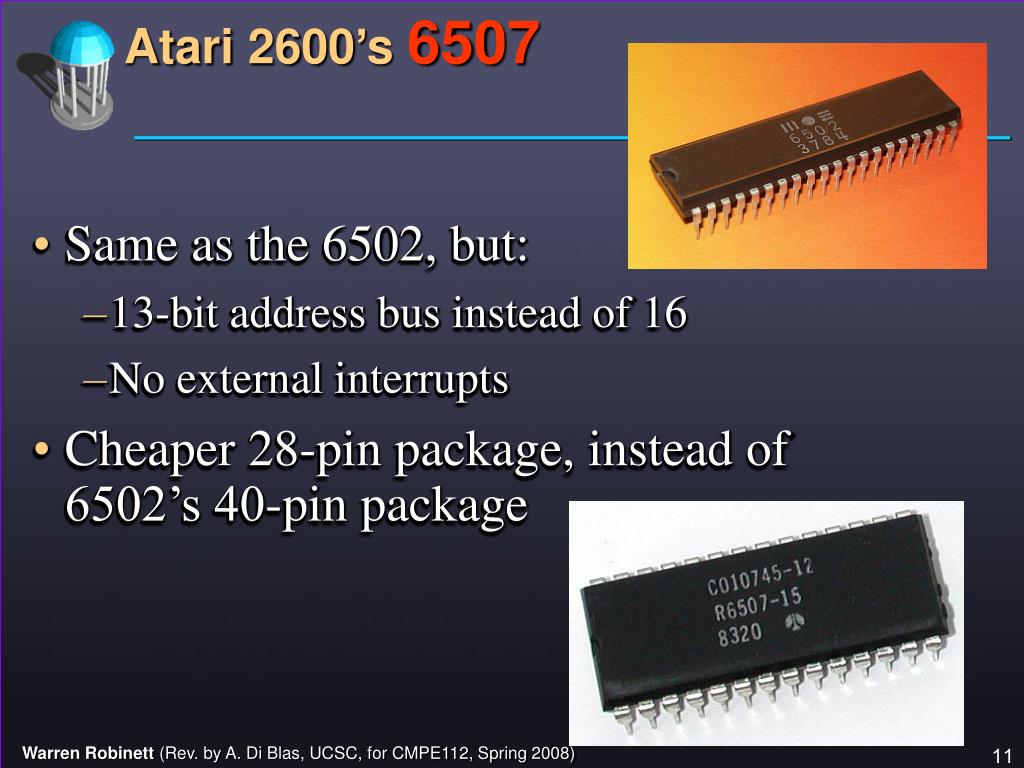 Atari 2600's 6507

6502
3784

• Same as the 6502, but:
–13-bit address bus instead of 16
–No external interrupts

• Cheaper 28-pin package, instead of 6502's 40-pin package

C010745-12
R6507-15
8320

Warren Robinett (Rev. by A. Di Blas, UCSC, for CMPE112, Spring 2008)

11